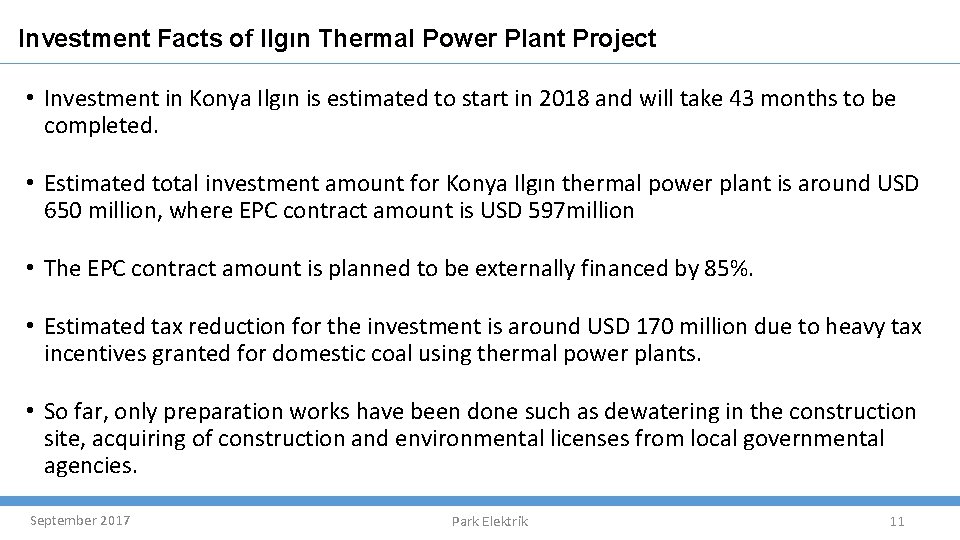 Investment Facts of Ilgın Thermal Power Plant Project

• Investment in Konya Ilgın is estimated to start in 2018 and will take 43 months to be completed.

• Estimated total investment amount for Konya Ilgın thermal power plant is around USD 650 million, where EPC contract amount is USD 597million

• The EPC contract amount is planned to be externally financed by 85%.

• Estimated tax reduction for the investment is around USD 170 million due to heavy tax incentives granted for domestic coal using thermal power plants.

• So far, only preparation works have been done such as dewatering in the construction site, acquiring of construction and environmental licenses from local governmental agencies.

September 2017

Park Elektrik

11